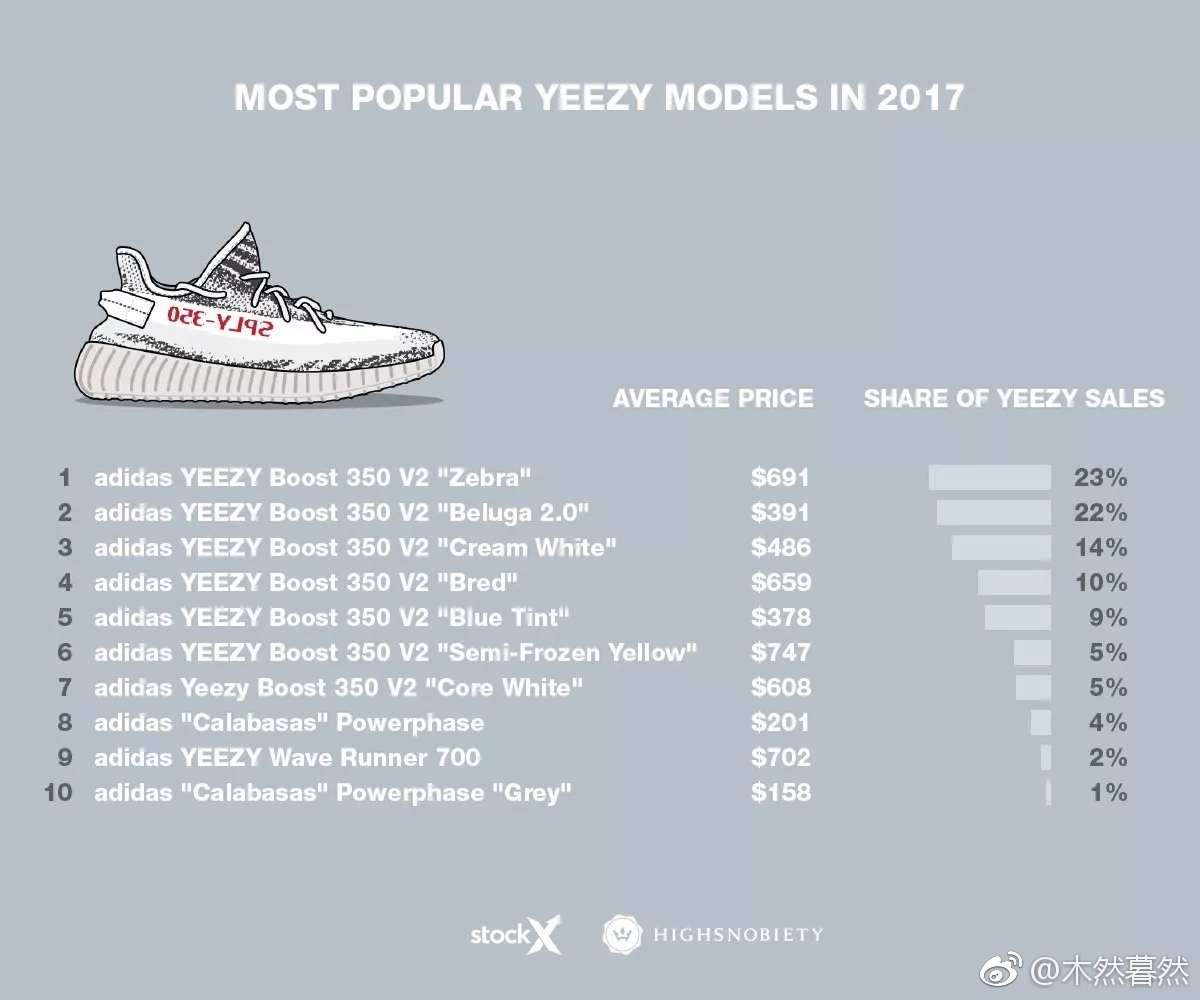 MOST POPULAR YEEZY MODELS IN 2017

SPLY-350

| | | AVERAGE PRICE | SHARE OF YEEZY SALES |
|---|---|---|---|
| 1 | adidas YEEZY Boost 350 V2 "Zebra" | $691 | 23% |
| 2 | adidas YEEZY Boost 350 V2 "Beluga 2.0" | $391 | 22% |
| 3 | adidas YEEZY Boost 350 V2 "Cream White" | $486 | 14% |
| 4 | adidas YEEZY Boost 350 V2 "Bred" | $659 | 10% |
| 5 | adidas YEEZY Boost 350 V2 "Blue Tint" | $378 | 9% |
| 6 | adidas YEEZY Boost 350 V2 "Semi-Frozen Yellow" | $747 | 5% |
| 7 | adidas Yeezy Boost 350 V2 "Core White" | $608 | 5% |
| 8 | adidas "Calabasas" Powerphase | $201 | 4% |
| 9 | adidas YEEZY Wave Runner 700 | $702 | 2% |
| 10 | adidas "Calabasas" Powerphase "Grey" | $158 | 1% |

stockX HIGHSNOBIETY

@木然暮然